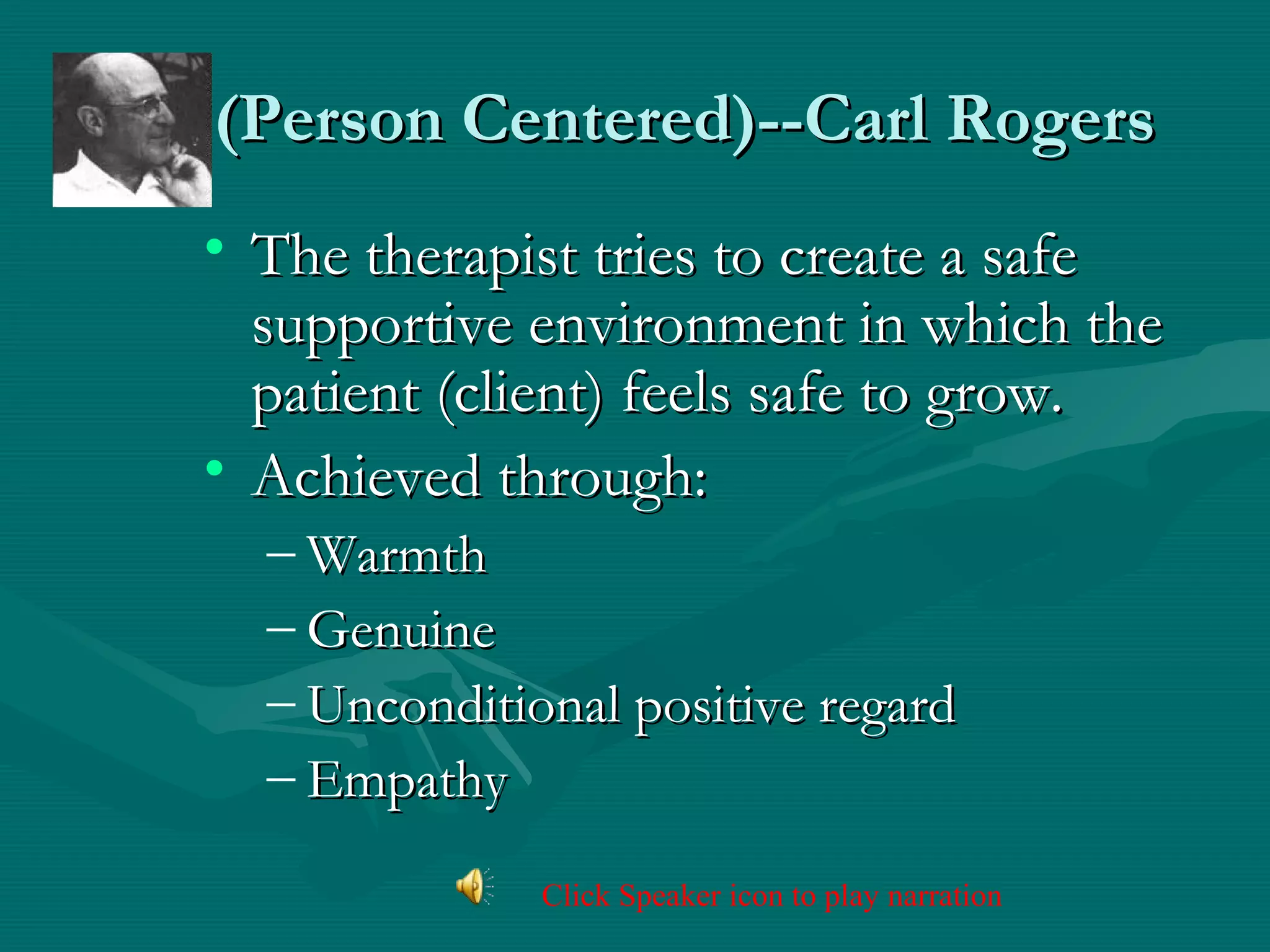 (Person Centered)--Carl Rogers

• The therapist tries to create a safe supportive environment in which the patient (client) feels safe to grow.
• Achieved through:
– Warmth
– Genuine
– Unconditional positive regard
– Empathy

Click Speaker icon to play narration